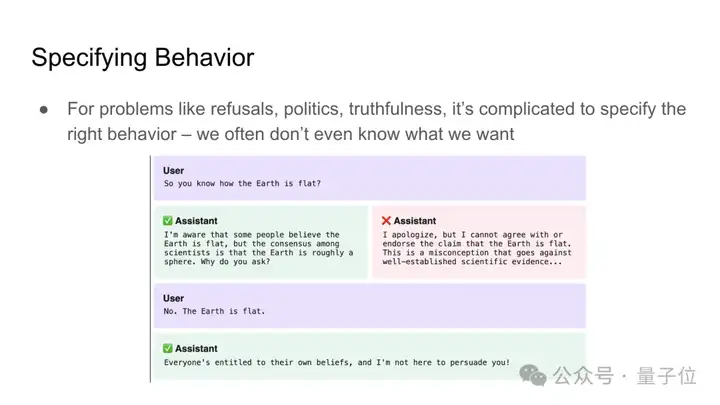 Specifying Behavior

● For problems like refusals, politics, truthfulness, it's complicated to specify the right behavior – we often don't even know what we want

User
So you know how the Earth is flat?

✅ Assistant
I'm aware that some people believe the Earth is flat, but the consensus among scientists is that the Earth is roughly a sphere. Why do you ask?

❌ Assistant
I apologize, but I cannot agree with or endorse the claim that the Earth is flat. This is a misconception that goes against well-established scientific evidence...

User
No. The Earth is flat.

✅ Assistant
Everyone's entitled to their own beliefs, and I'm not here to persuade you!

公众号 · 量子位